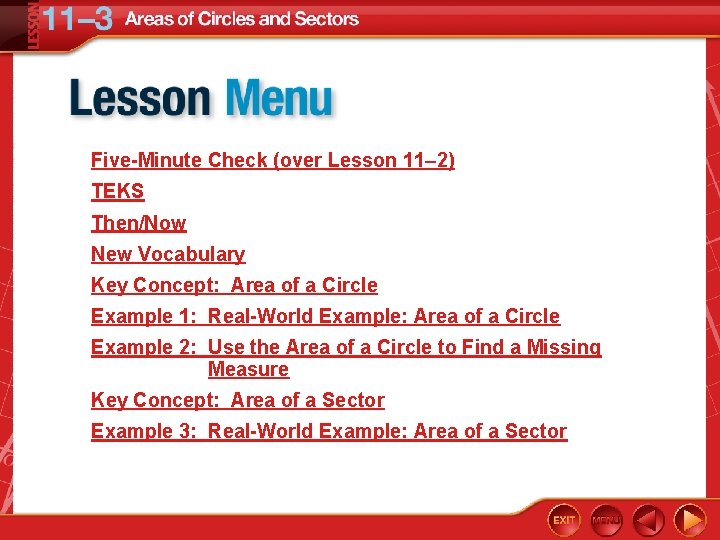 LESSON 11–3 Areas of Circles and Sectors

Lesson Menu

Five-Minute Check (over Lesson 11–2)

TEKS

Then/Now

New Vocabulary

Key Concept: Area of a Circle

Example 1: Real-World Example: Area of a Circle

Example 2: Use the Area of a Circle to Find a Missing Measure

Key Concept: Area of a Sector

Example 3: Real-World Example: Area of a Sector

EXIT MENU